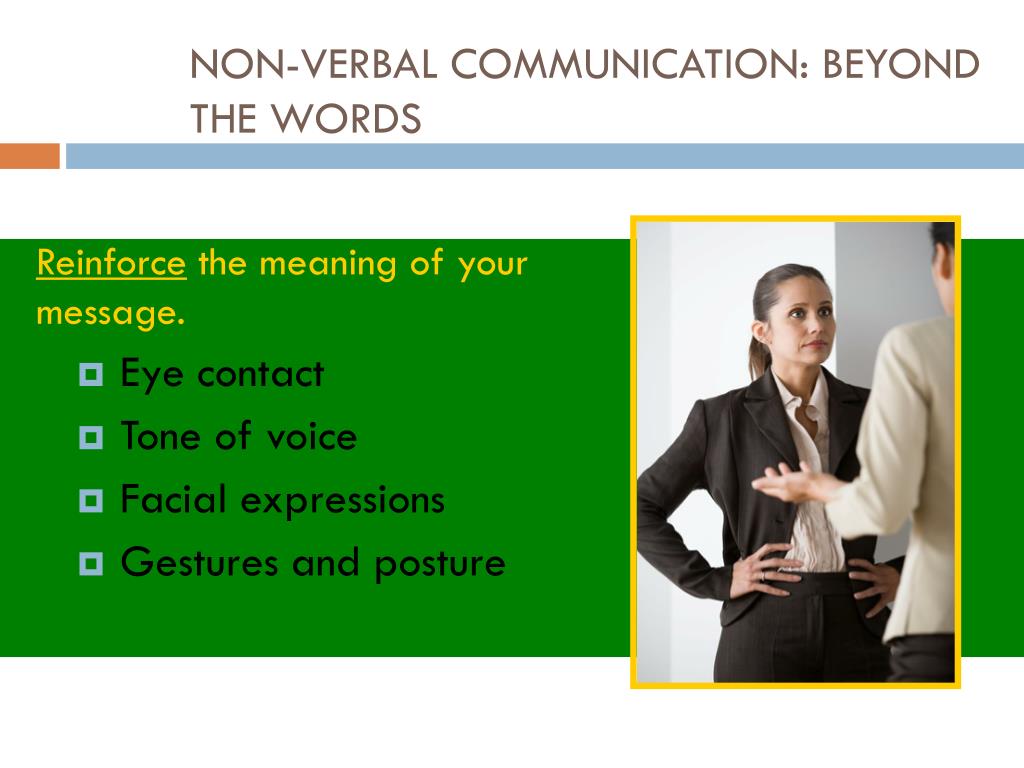 NON-VERBAL COMMUNICATION: BEYOND THE WORDS

Reinforce the meaning of your message.

Eye contact
Tone of voice
Facial expressions
Gestures and posture